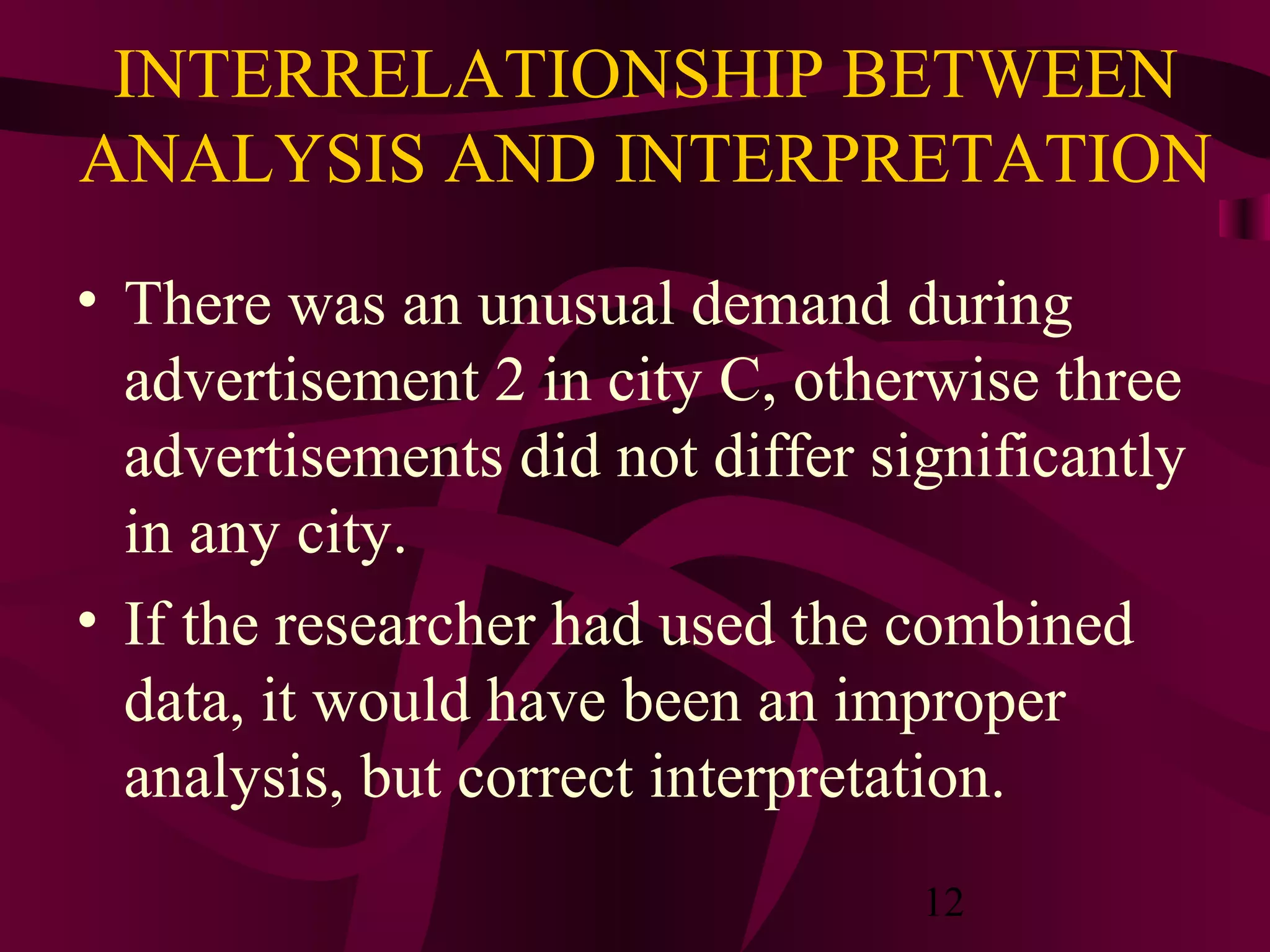 INTERRELATIONSHIP BETWEEN ANALYSIS AND INTERPRETATION

• There was an unusual demand during advertisement 2 in city C, otherwise three advertisements did not differ significantly in any city.

• If the researcher had used the combined data, it would have been an improper analysis, but correct interpretation.

12